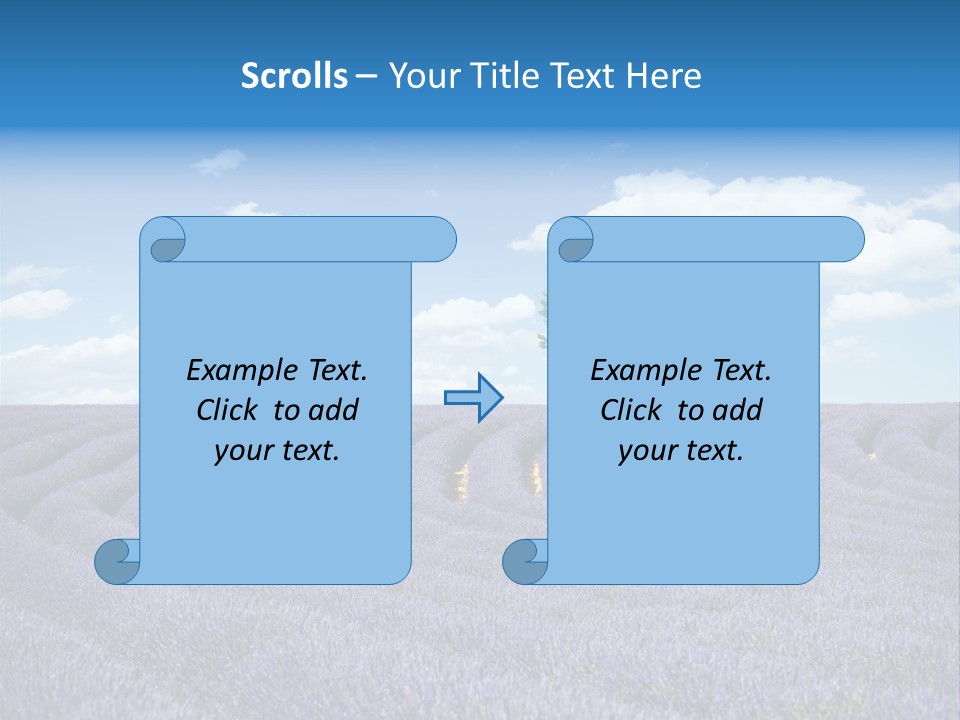 Scrolls – Your Title Text Here

Example Text. Click to add your text.

Example Text. Click to add your text.